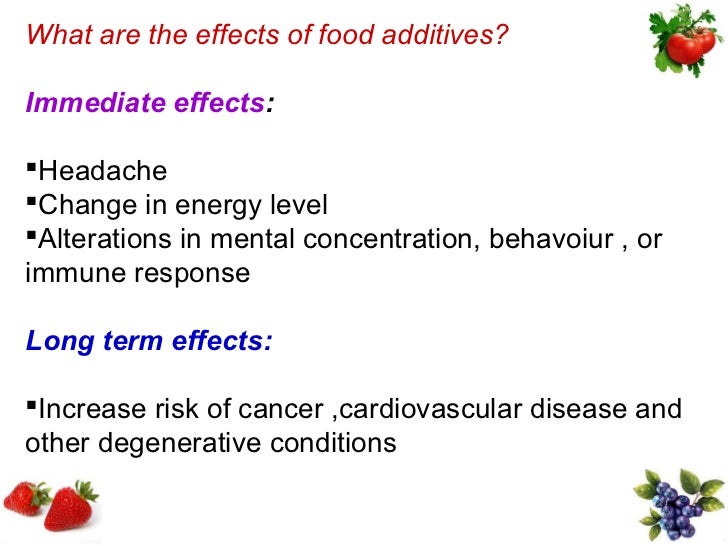 What are the effects of food additives?

Immediate effects:

▪Headache
▪Change in energy level
▪Alterations in mental concentration, behavoiur , or immune response

Long term effects:

▪Increase risk of cancer ,cardiovascular disease and other degenerative conditions